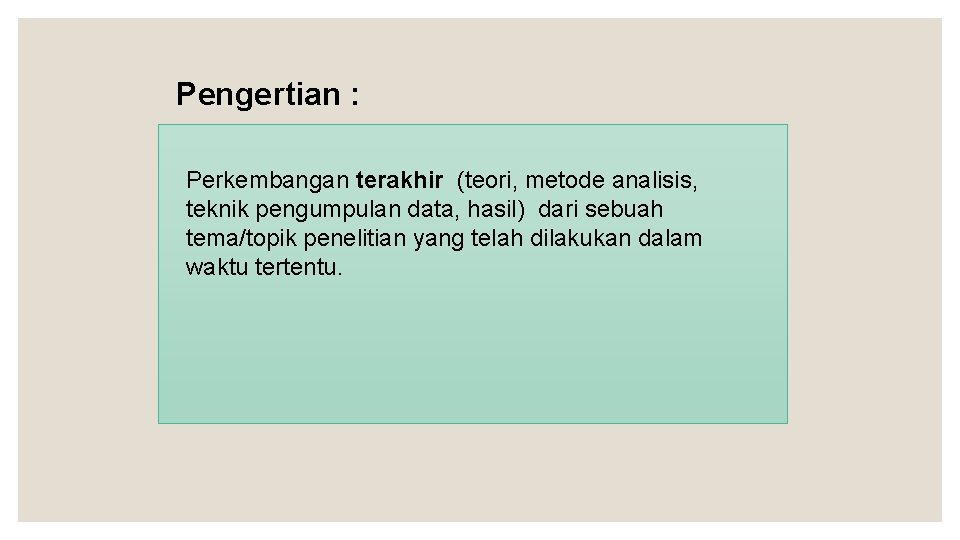 Pengertian :

Perkembangan terakhir (teori, metode analisis, teknik pengumpulan data, hasil) dari sebuah tema/topik penelitian yang telah dilakukan dalam waktu tertentu.